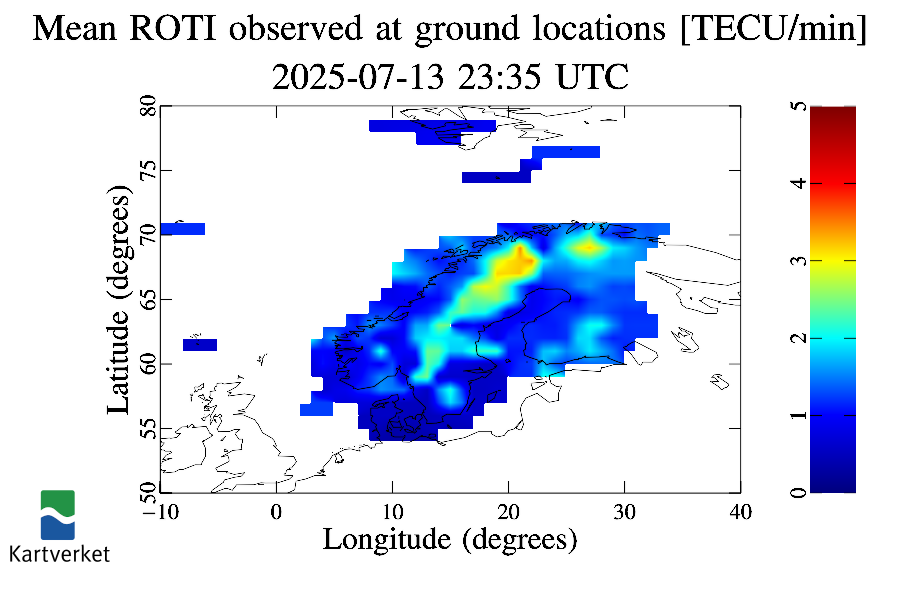 Mean ROTI observed at ground locations [TECU/min]
2025-07-13 23:35 UTC

Latitude (degrees)
80
75
70
65
60
55
50

−10
0
10
20
30
40
Longitude (degrees)

5
4
3
2
1
0

Kartverket